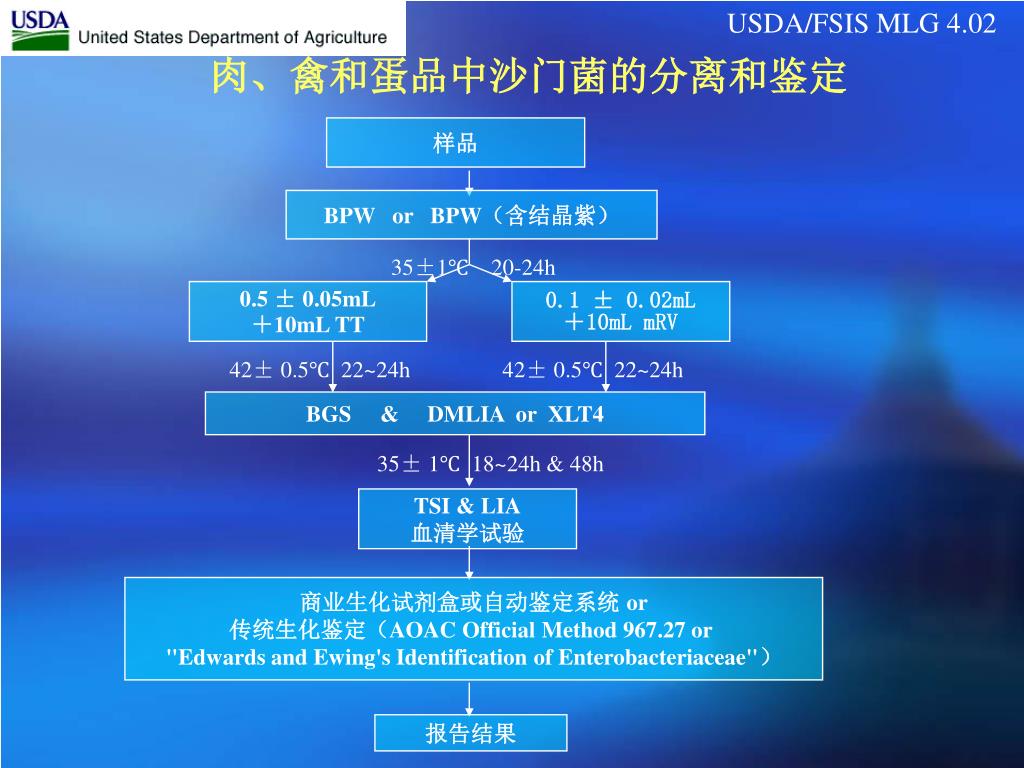 USDA
United States Department of Agriculture

USDA/FSIS MLG 4.02

肉、禽和蛋品中沙门菌的分离和鉴定

样品

BPW or BPW（含结晶紫）

35±1℃ 20-24h

0.5 ± 0.05mL ＋10mL TT

0.1 ± 0.02mL ＋10mL mRV

42± 0.5℃ 22~24h

42± 0.5℃ 22~24h

BGS & DMLIA or XLT4

35± 1℃ 18~24h & 48h

TSI & LIA
血清学试验

商业生化试剂盒或自动鉴定系统 or
传统生化鉴定（AOAC Official Method 967.27 or "Edwards and Ewing's Identification of Enterobacteriaceae"）

报告结果